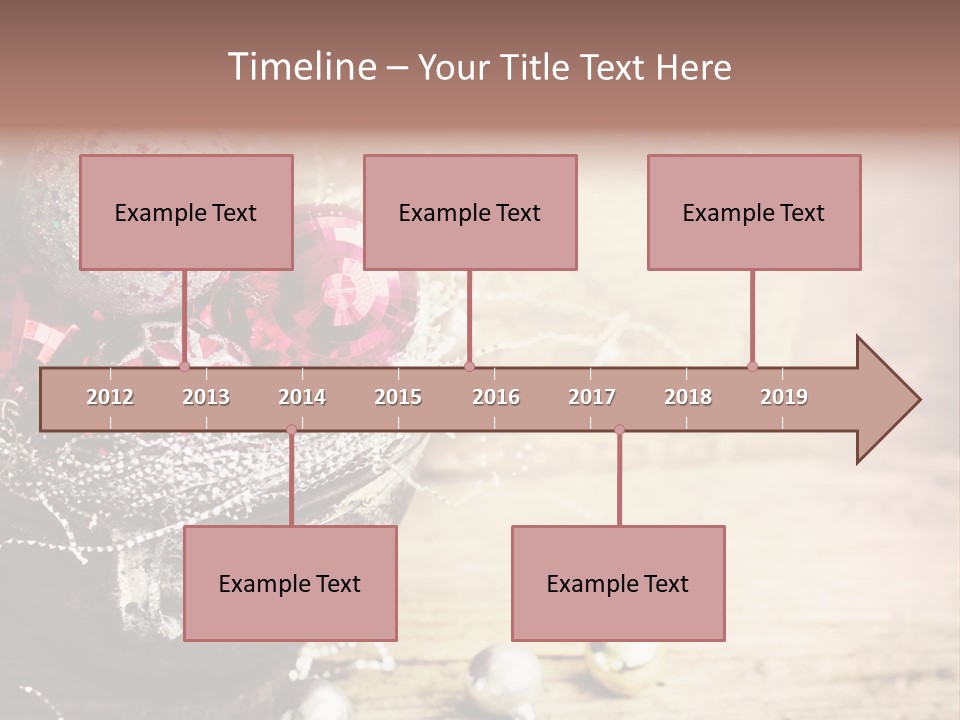 Timeline – Your Title Text Here

Example Text

Example Text

Example Text

2012 2013 2014 2015 2016 2017 2018 2019

Example Text

Example Text